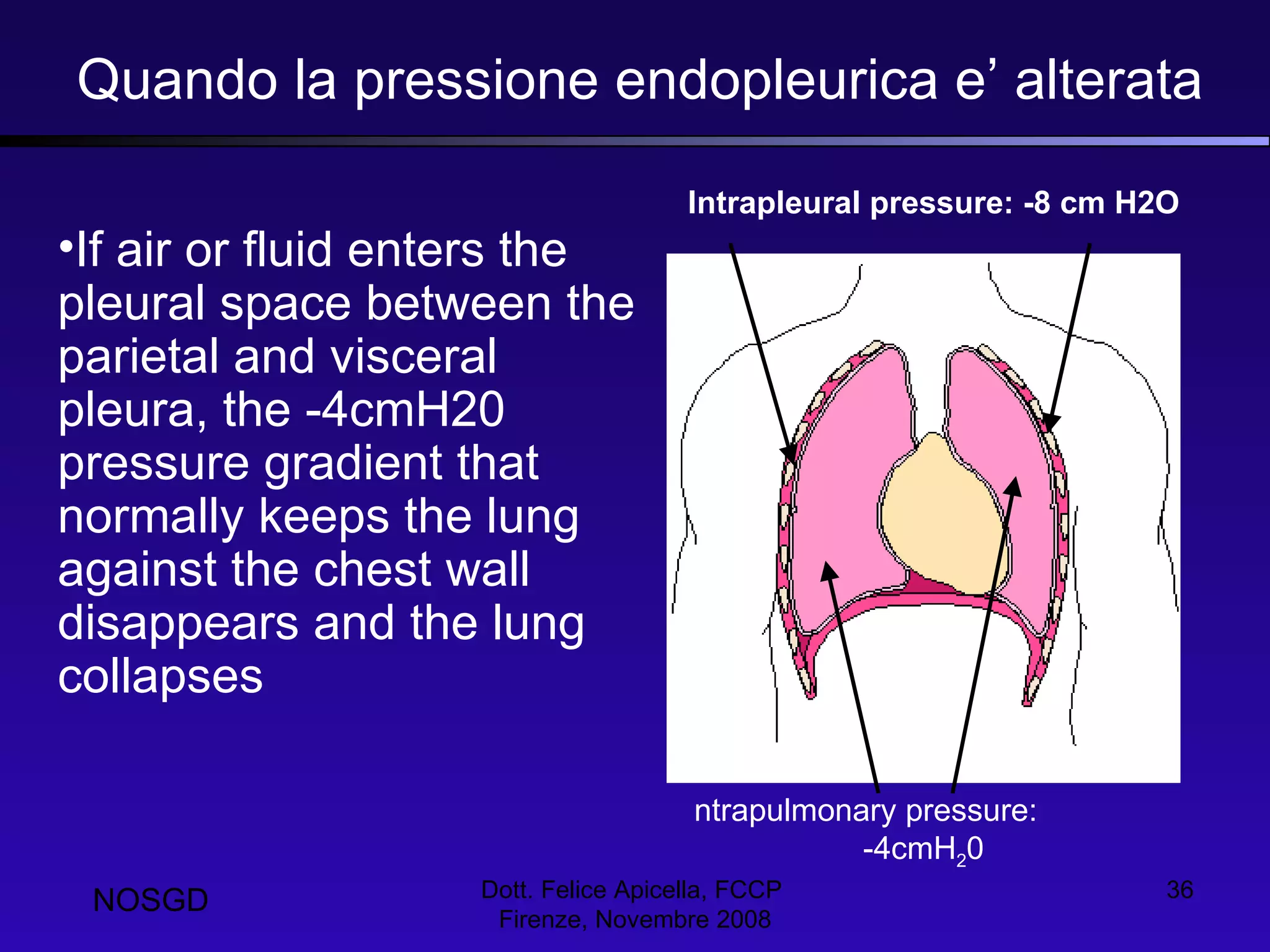 Quando la pressione endopleurica e’ alterata

•If air or fluid enters the pleural space between the parietal and visceral pleura, the -4cmH20 pressure gradient that normally keeps the lung against the chest wall disappears and the lung collapses

Intrapleural pressure: -8 cm H2O

ntrapulmonary pressure: $-4cmH_20$

NOSGD

Dott. Felice Apicella, FCCP
Firenze, Novembre 2008

36